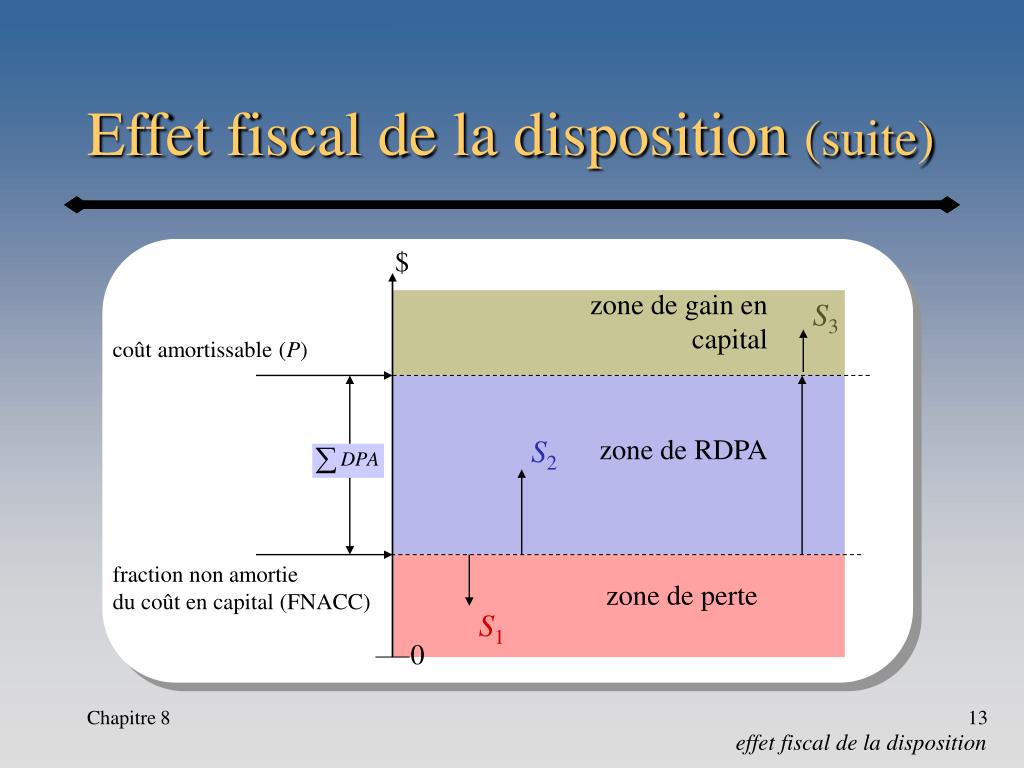 Effet fiscal de la disposition (suite)

$

zone de gain en capital

$S_3$

coût amortissable ($P$)

$\sum DPA$

$S_2$

zone de RDPA

fraction non amortie du coût en capital (FNACC)

zone de perte

$S_1$

0

Chapitre 8

13

effet fiscal de la disposition